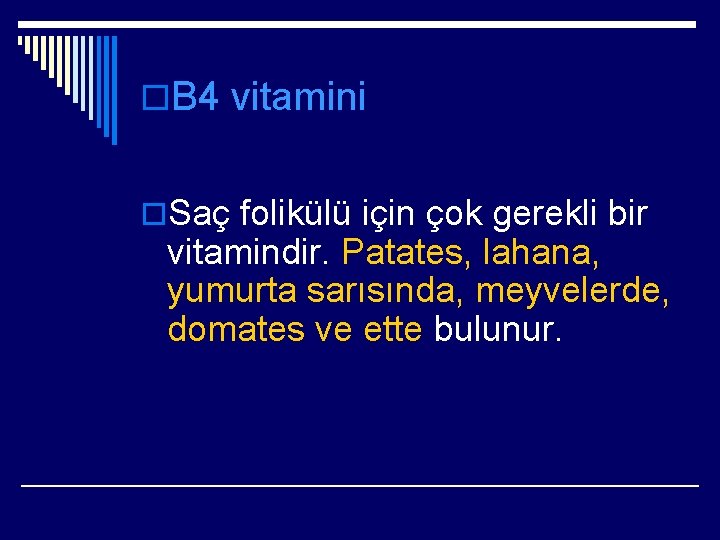 B4 vitamini

Saç folikülü için çok gerekli bir vitamindir. Patates, lahana, yumurta sarısında, meyvelerde, domates ve ette bulunur.